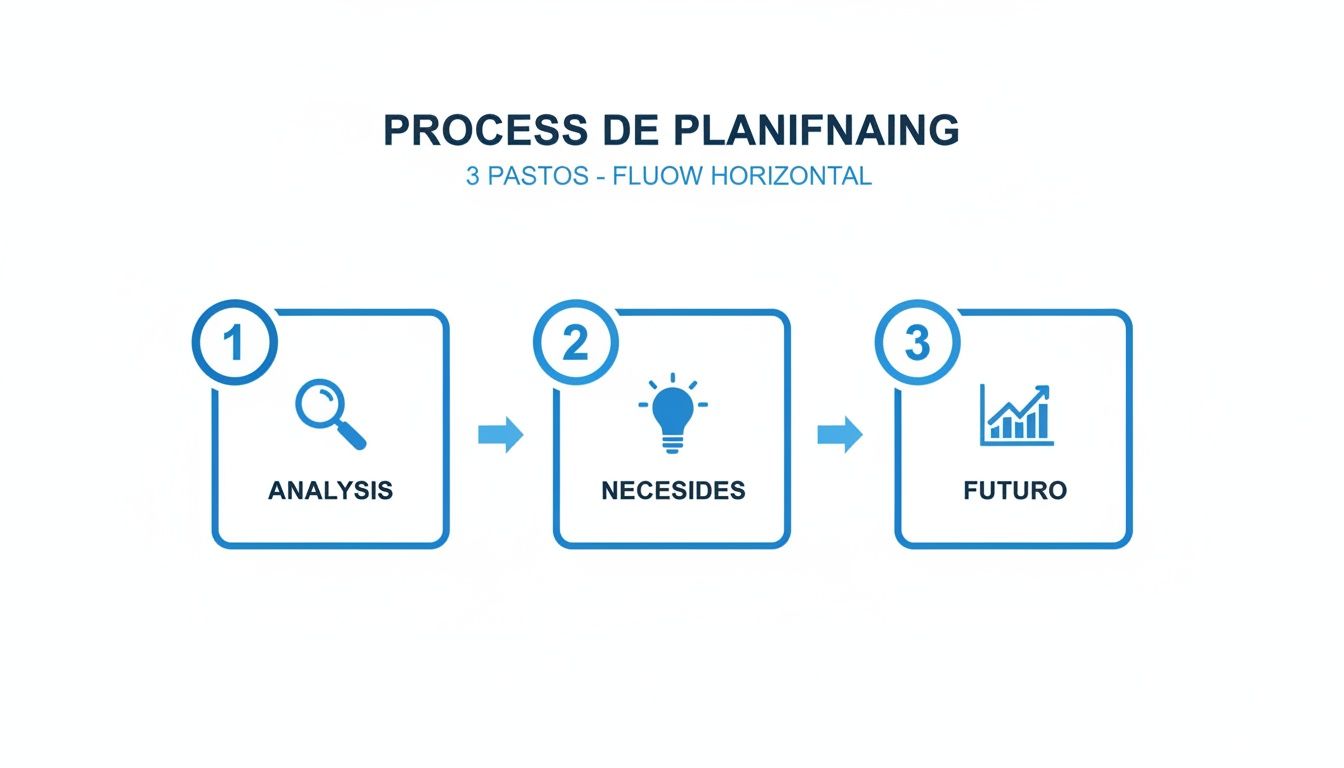 PROCESS DE PLANIFNAING
3 PASTOS - FLUOW HORIZONTAL

1
ANALYSIS

2
NECESIDES

3
FUTURO